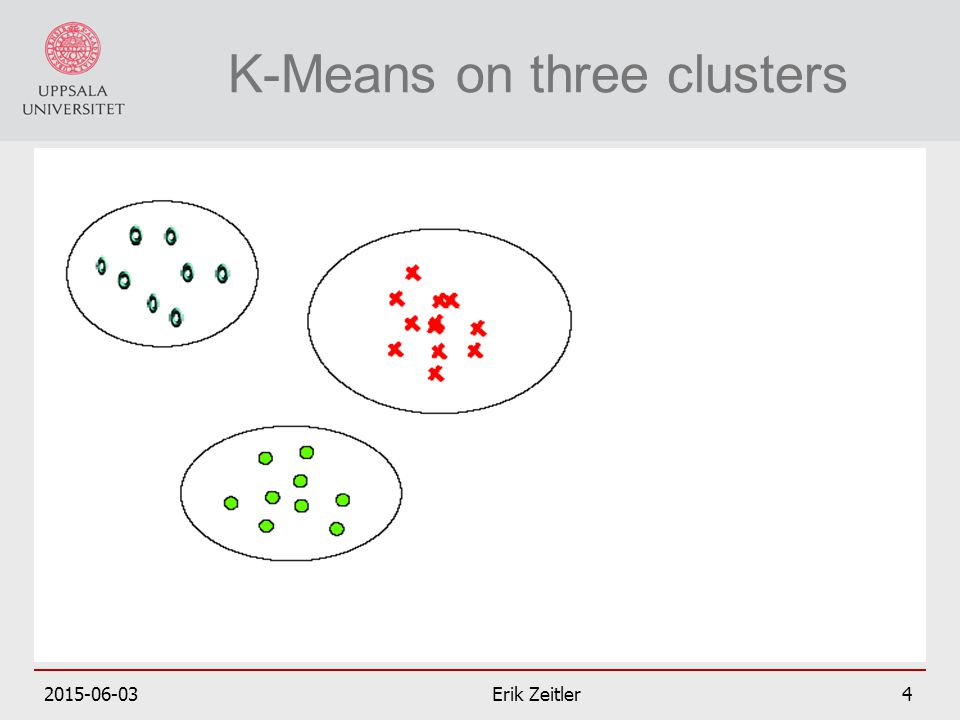 UPPSALA UNIVERSITET

K-Means on three clusters

2015-06-03 Erik Zeitler 4